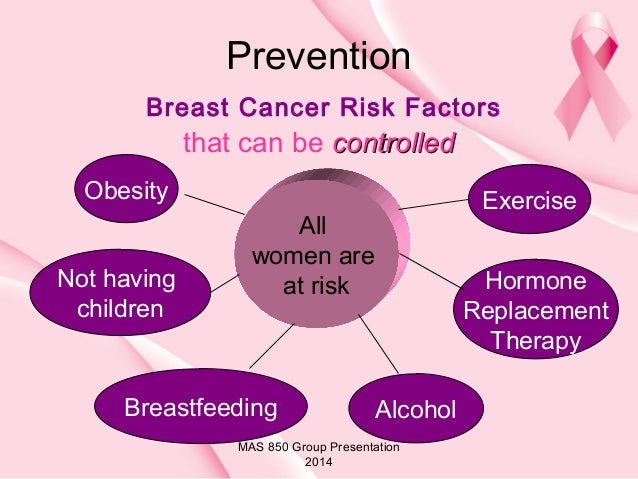 Prevention

Breast Cancer Risk Factors
that can be controlled

All women are at risk

Obesity

Exercise

Not having children

Hormone Replacement Therapy

Breastfeeding

Alcohol

MAS 850 Group Presentation 2014